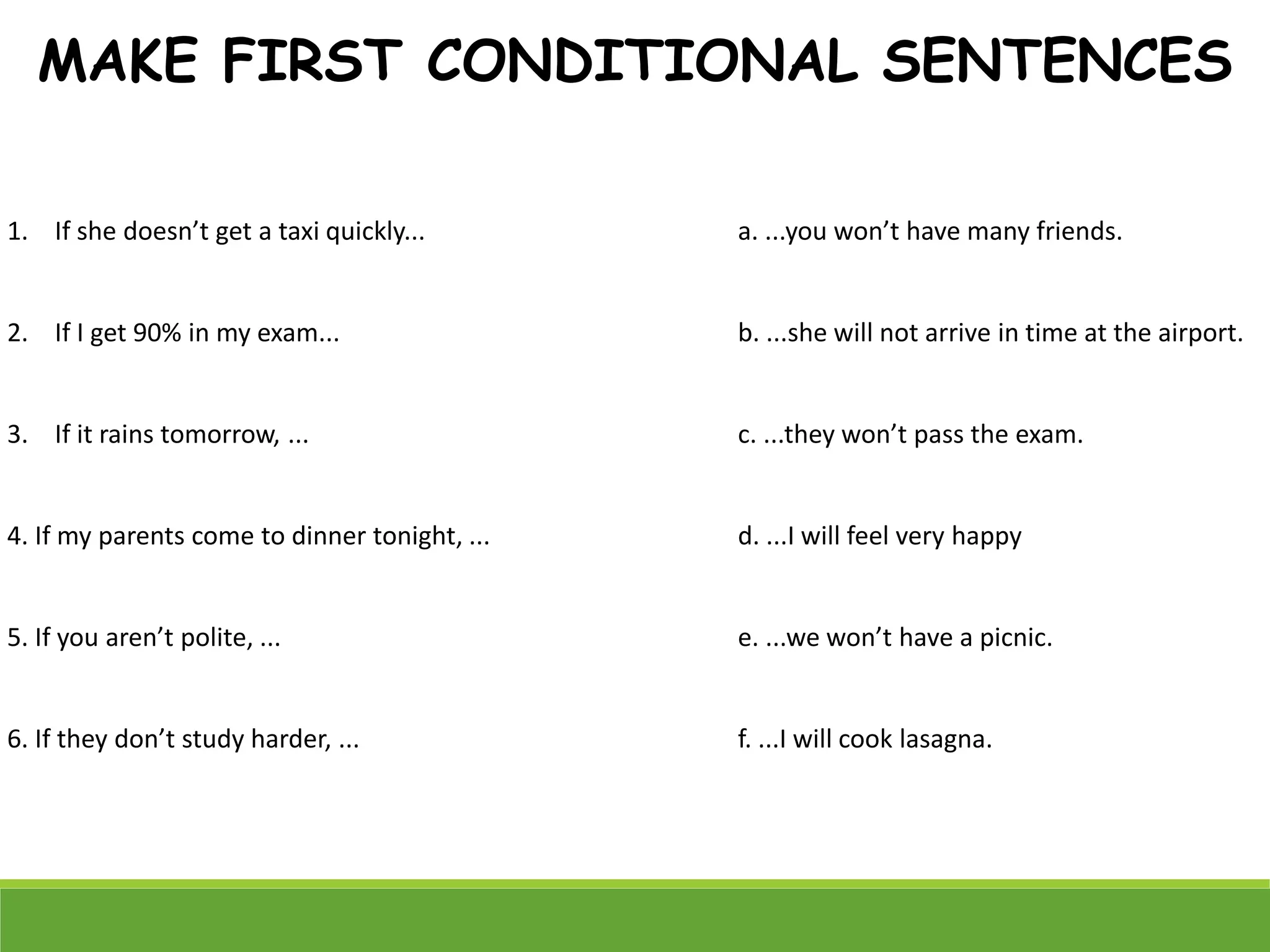 MAKE FIRST CONDITIONAL SENTENCES

1. If she doesn’t get a taxi quickly...

2. If I get 90% in my exam...

3. If it rains tomorrow, ...

4. If my parents come to dinner tonight, ...

5. If you aren’t polite, ...

6. If they don’t study harder, ...

a. ...you won’t have many friends.

b. ...she will not arrive in time at the airport.

c. ...they won’t pass the exam.

d. ...I will feel very happy

e. ...we won’t have a picnic.

f. ...I will cook lasagna.